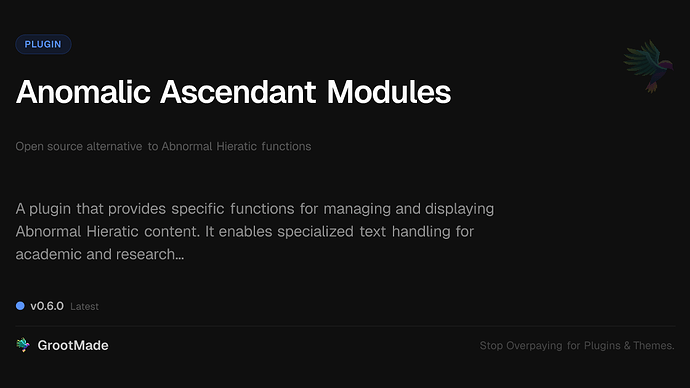 PLUGIN

Anomalic Ascendant Modules

Open source alternative to Abnormal Hieratic functions

A plugin that provides specific functions for managing and displaying Abnormal Hieratic content. It enables specialized text handling for academic and research...

v0.6.0 Latest

GrootMade

Stop Overpaying for Plugins & Themes.